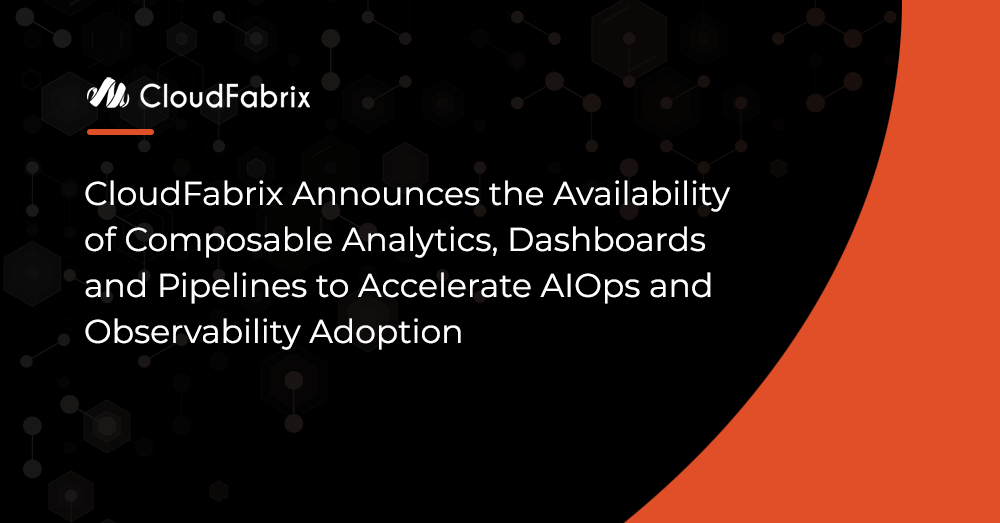 CloudFabrix

CloudFabrix Announces the Availability of Composable Analytics, Dashboards and Pipelines to Accelerate AIOps and Observability Adoption